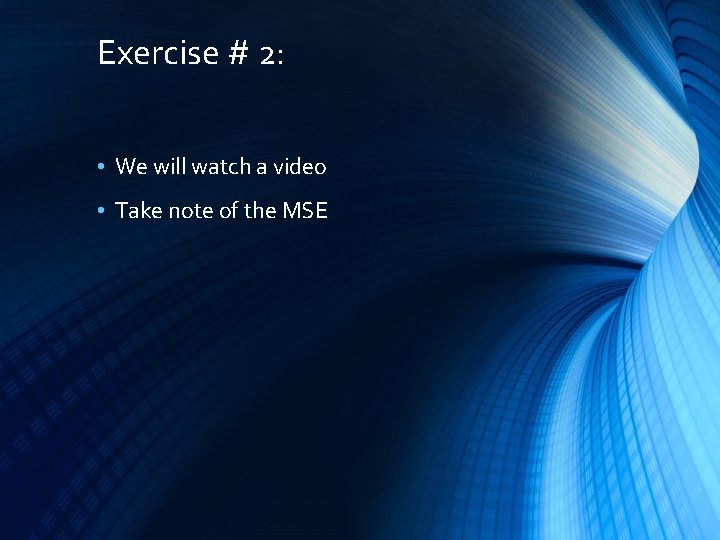 Exercise # 2:

• We will watch a video

• Take note of the MSE